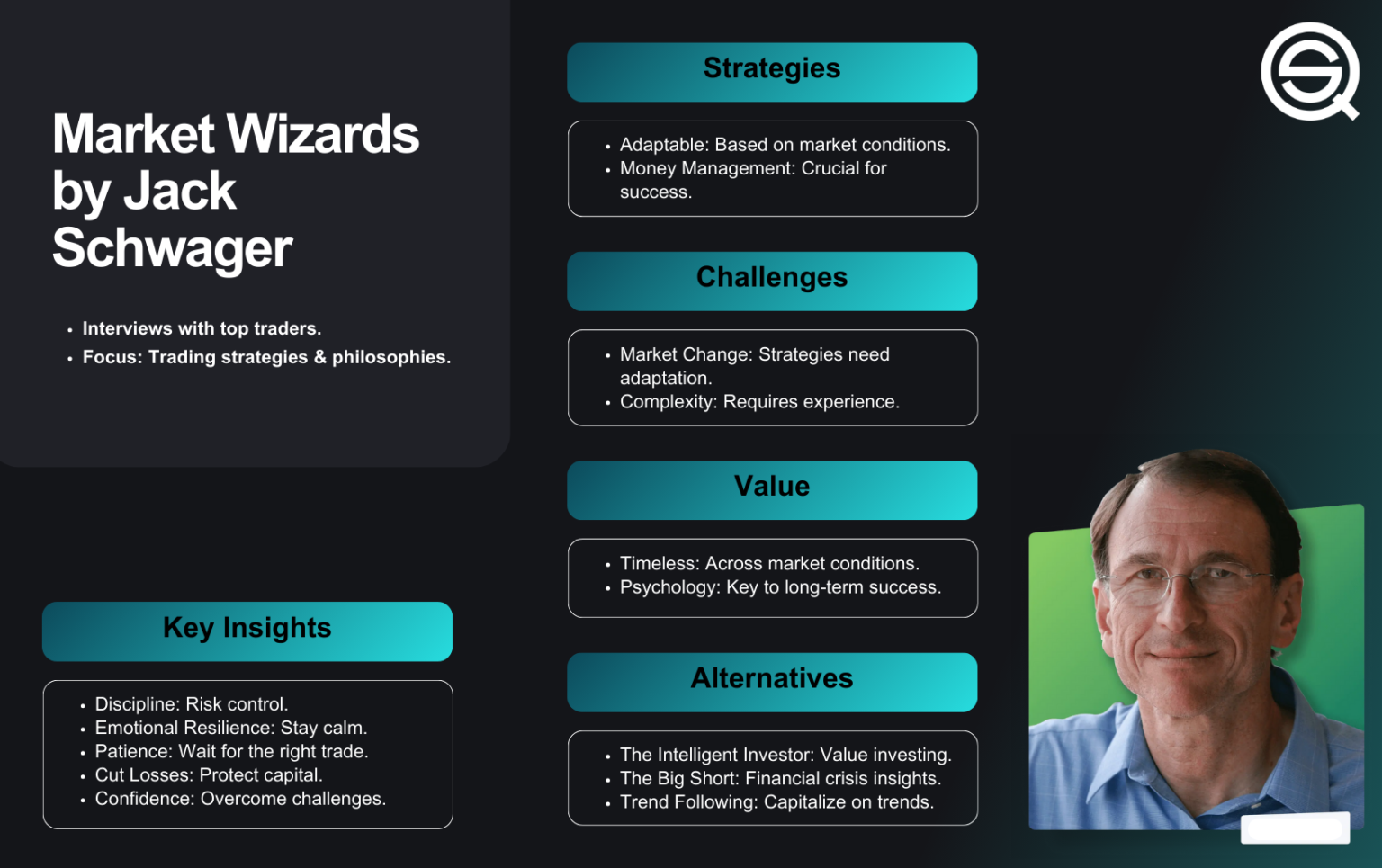 Market Wizards by Jack Schwager

• Interviews with top traders.
• Focus: Trading strategies & philosophies.

Key Insights

• Discipline: Risk control.
• Emotional Resilience: Stay calm.
• Patience: Wait for the right trade.
• Cut Losses: Protect capital.
• Confidence: Overcome challenges.

Strategies

• Adaptable: Based on market conditions.
• Money Management: Crucial for success.

Challenges

• Market Change: Strategies need adaptation.
• Complexity: Requires experience.

Value

• Timeless: Across market conditions.
• Psychology: Key to long-term success.

Alternatives

• The Intelligent Investor: Value investing.
• The Big Short: Financial crisis insights.
• Trend Following: Capitalize on trends.